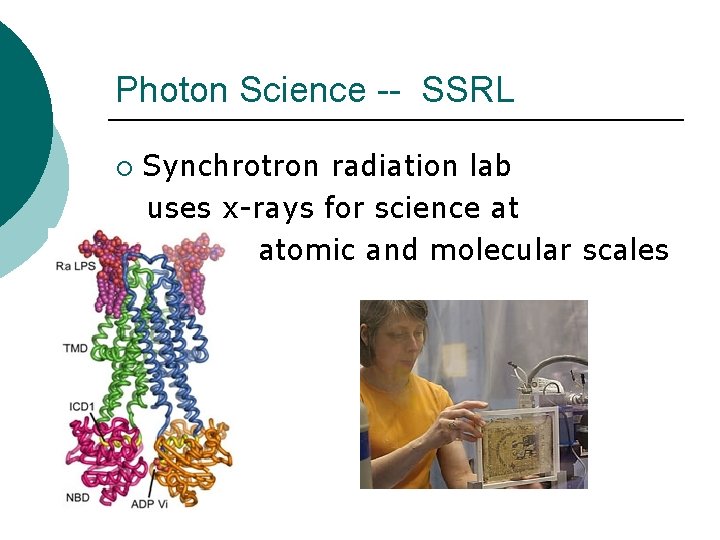 Photon Science -- SSRL

○ Synchrotron radiation lab uses x-rays for science at atomic and molecular scales

Ra LPS

TMD

ICD1

NBD

ADP Vi